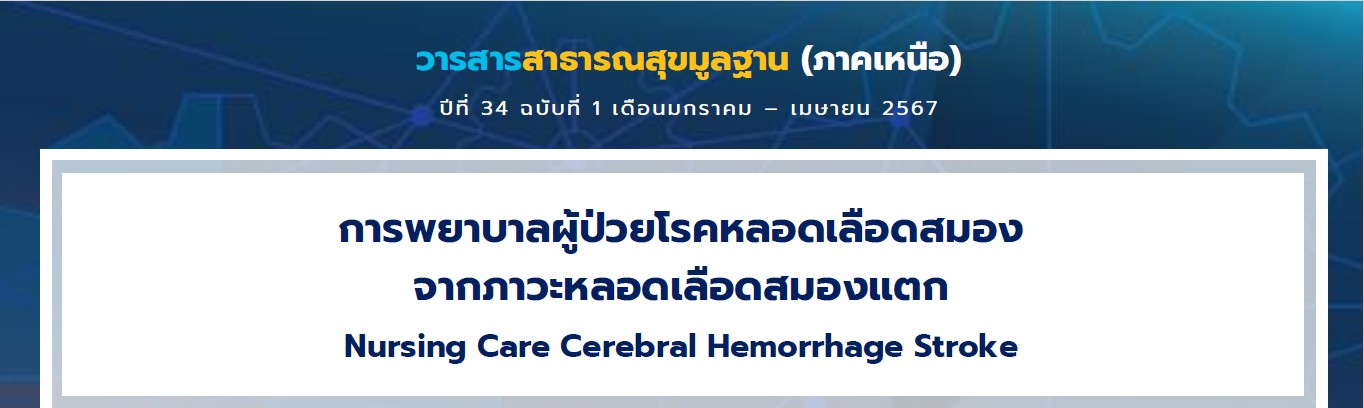 วารสารสาธารณสุขมูลฐาน (ภาคเหนือ)

ปีที่ 34 ฉบับที่ 1 เดือนมกราคม – เมษายน 2567

การพยาบาลผู้ป่วยโรคหลอดเลือดสมอง
จากภาวะหลอดเลือดสมองแตก

Nursing Care Cerebral Hemorrhage Stroke